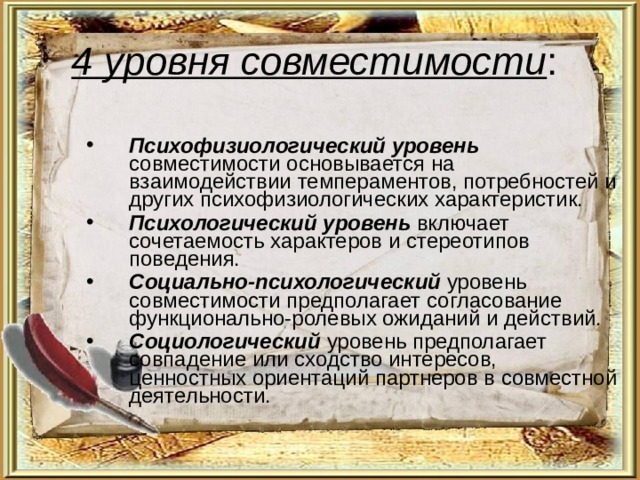 4 уровня совместимости:

• Психофизиологический уровень совместимости основывается на взаимодействии темпераментов, потребностей и других психофизиологических характеристик.
• Психологический уровень включает сочетаемость характеров и стереотипов поведения.
• Социально-психологический уровень совместимости предполагает согласование функционально-ролевых ожиданий и действий.
• Социологический уровень предполагает совпадение или сходство интересов, ценностных ориентаций партнеров в совместной деятельности.